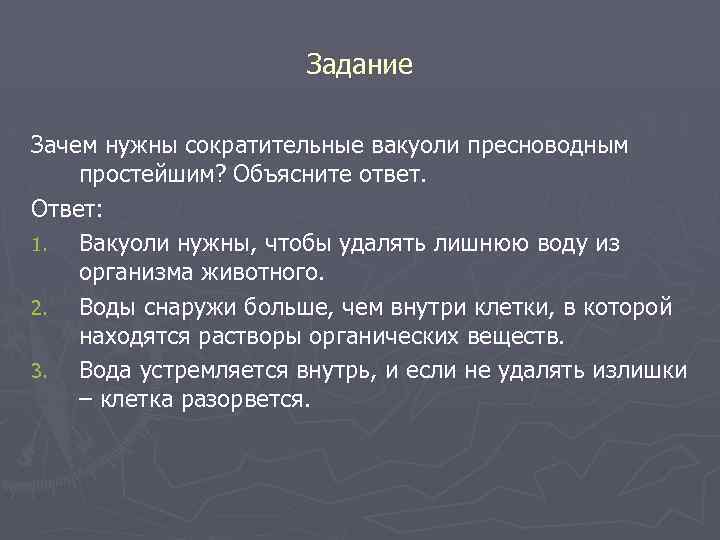 Задание

Зачем нужны сократительные вакуоли пресноводным простейшим? Объясните ответ.

Ответ:

1. Вакуоли нужны, чтобы удалять лишнюю воду из организма животного.
2. Воды снаружи больше, чем внутри клетки, в которой находятся растворы органических веществ.
3. Вода устремляется внутрь, и если не удалять излишки – клетка разорвется.